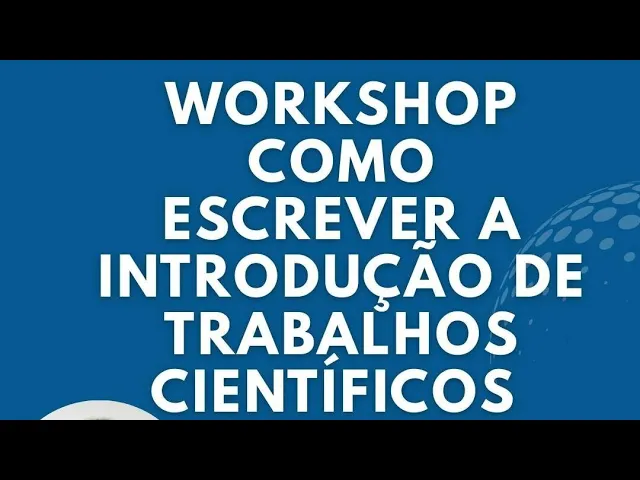 WORKSHOP COMO ESCREVER A INTRODUÇÃO DE TRABALHOS CIENTÍFICOS